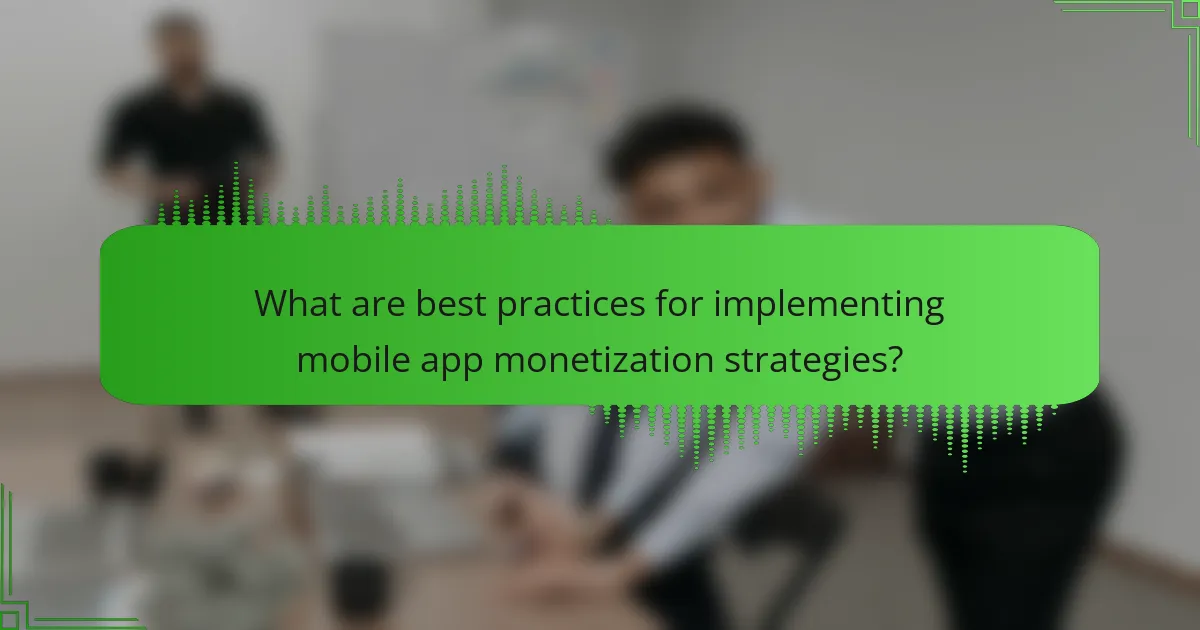 What are best practices for implementing mobile app monetization strategies?